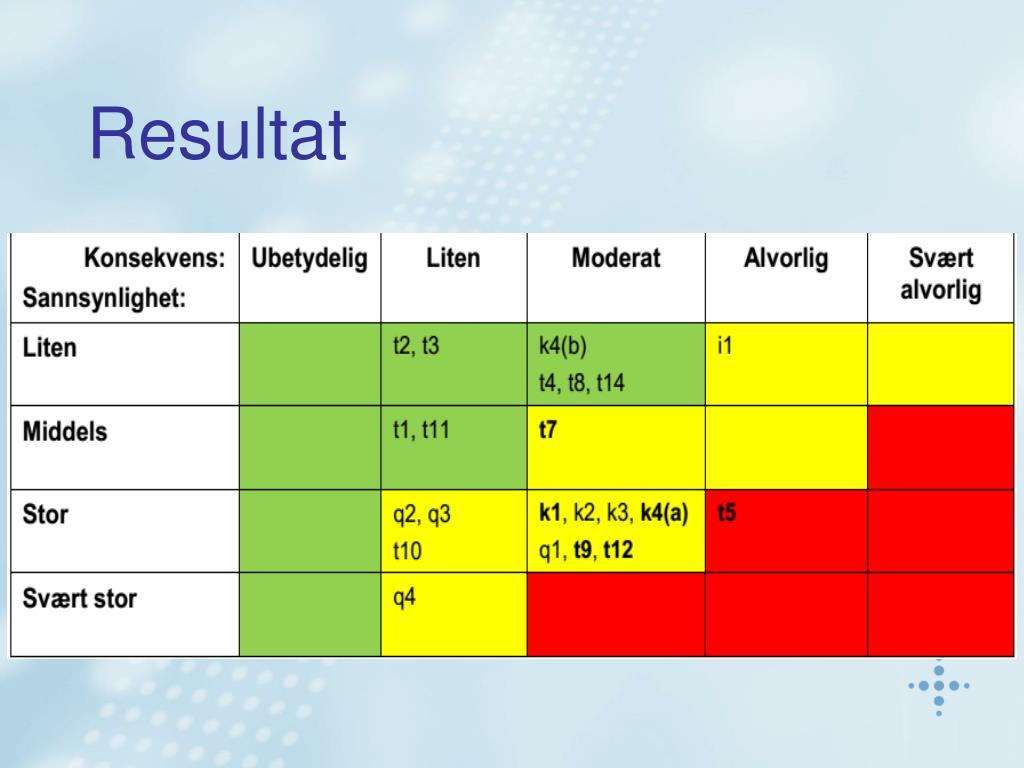 Resultat

| Konsekvens: Sannsynlighet: | Ubetydelig | Liten | Moderat | Alvorlig | Svært alvorlig |
|---|---|---|---|---|---|
| Liten | | t2, t3 | k4(b) t4, t8, t14 | i1 | |
| Middels | | t1, t11 | t7 | | |
| Stor | | q2, q3 t10 | k1, k2, k3, k4(a) q1, t9, t12 | t5 | |
| Svært stor | | q4 | | | |